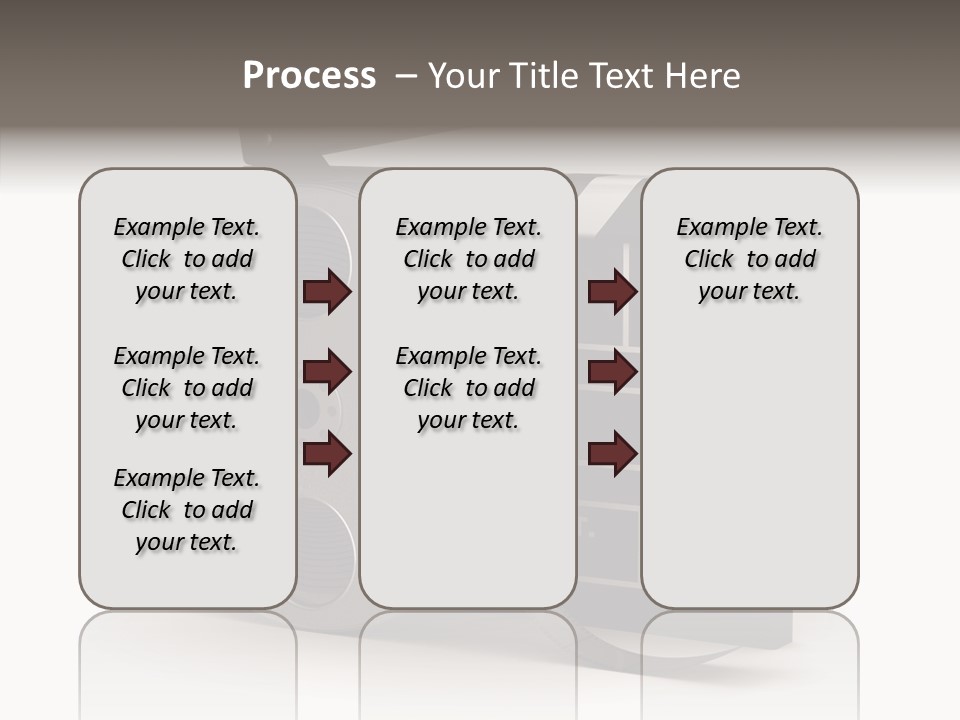 Process – Your Title Text Here

Example Text. Click to add your text.

Example Text. Click to add your text.

Example Text. Click to add your text.

Example Text. Click to add your text.

Example Text. Click to add your text.

Example Text. Click to add your text.